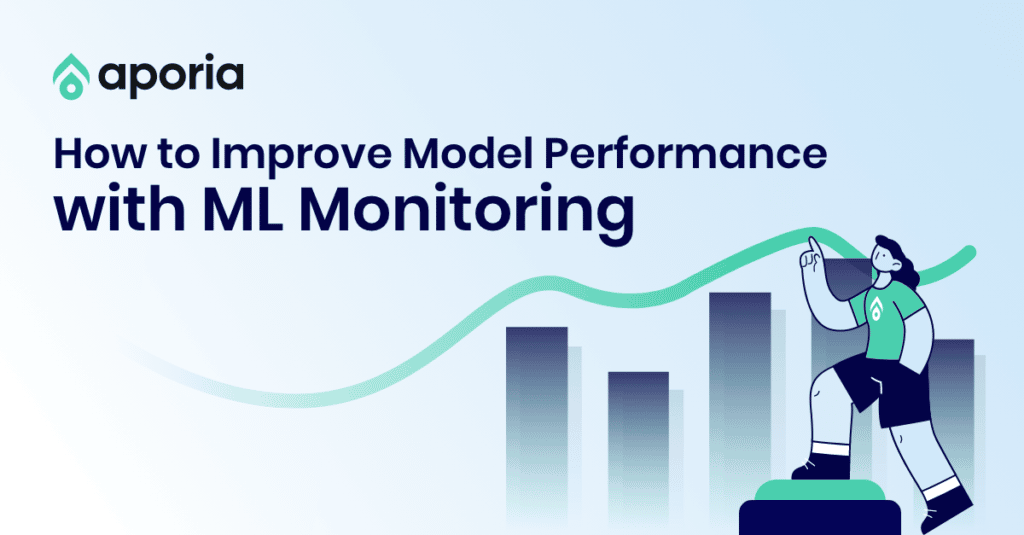 aporia

How to Improve Model Performance with ML Monitoring